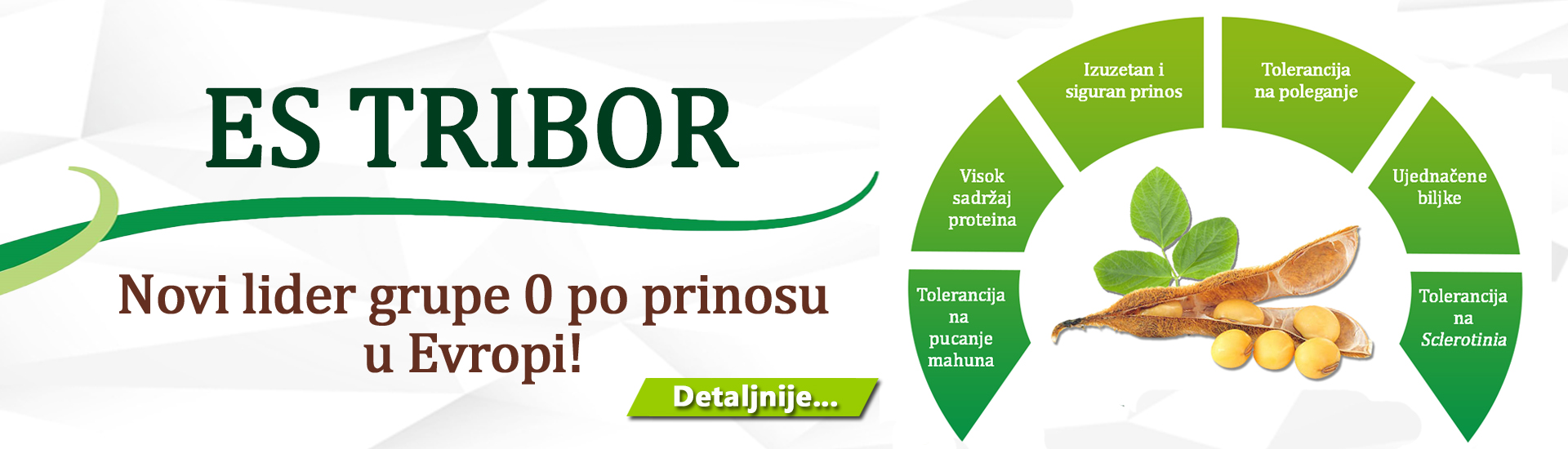 ES TRIBOR

Novi lider grupe 0 po prinosu u Evropi!

Detaljnije...

Tolerancija na pucanje mahuna

Visok sadržaj proteina

Izuzetan i siguran prinos

Tolerancija na poleganje

Ujednačene biljke

Tolerancija na Sclerotinia